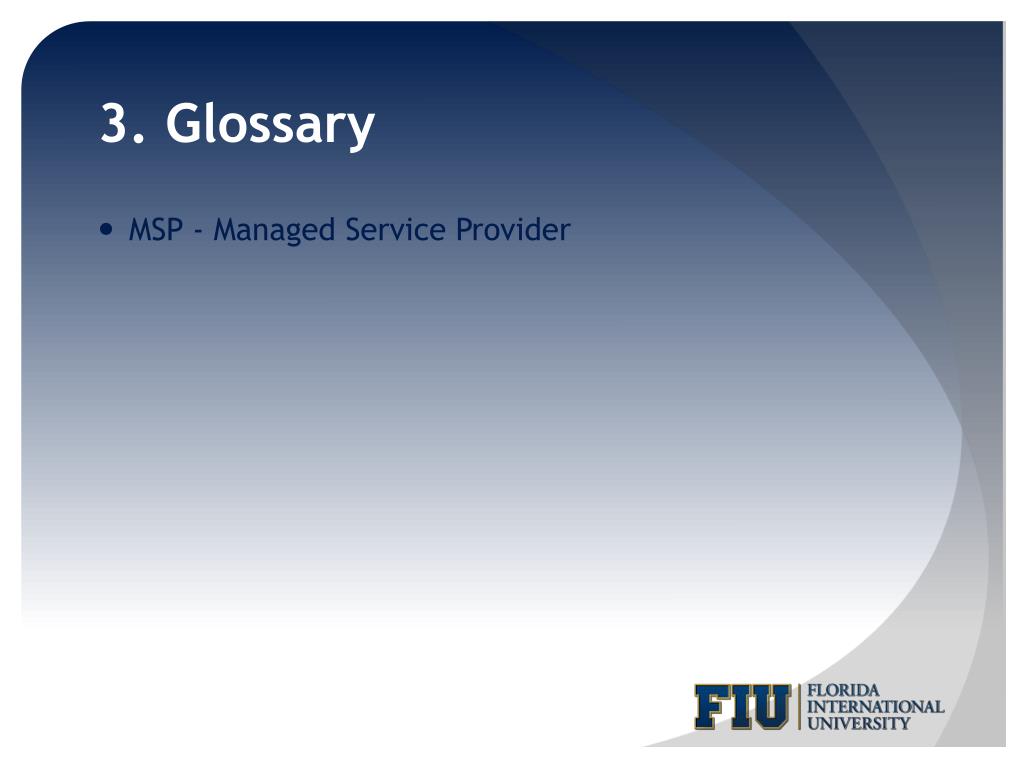 3. Glossary

• MSP - Managed Service Provider

FIU FLORIDA INTERNATIONAL UNIVERSITY